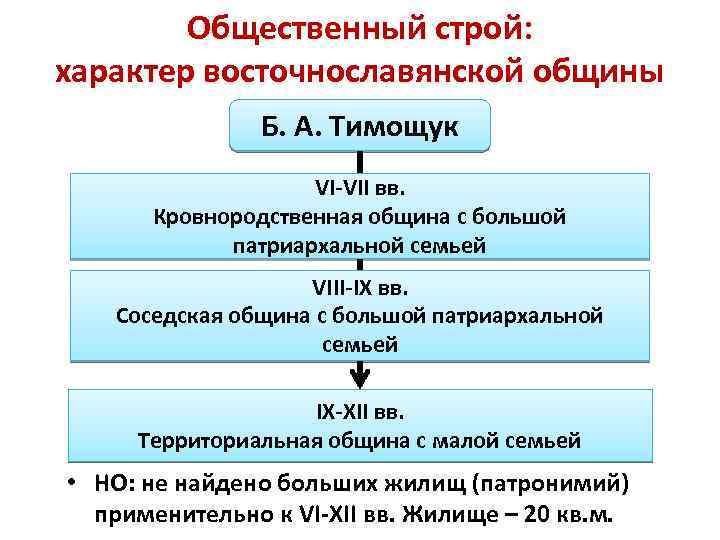 Общественный строй: характер восточнославянской общины

Б. А. Тимощук

VI-VII вв.
Кровнородственная община с большой патриархальной семьей

VIII-IX вв.
Соседская община с большой патриархальной семьей

IX-XII вв.
Территориальная община с малой семьей

• НО: не найдено больших жилищ (патронимий) применительно к VI-XII вв. Жилище – 20 кв.м.